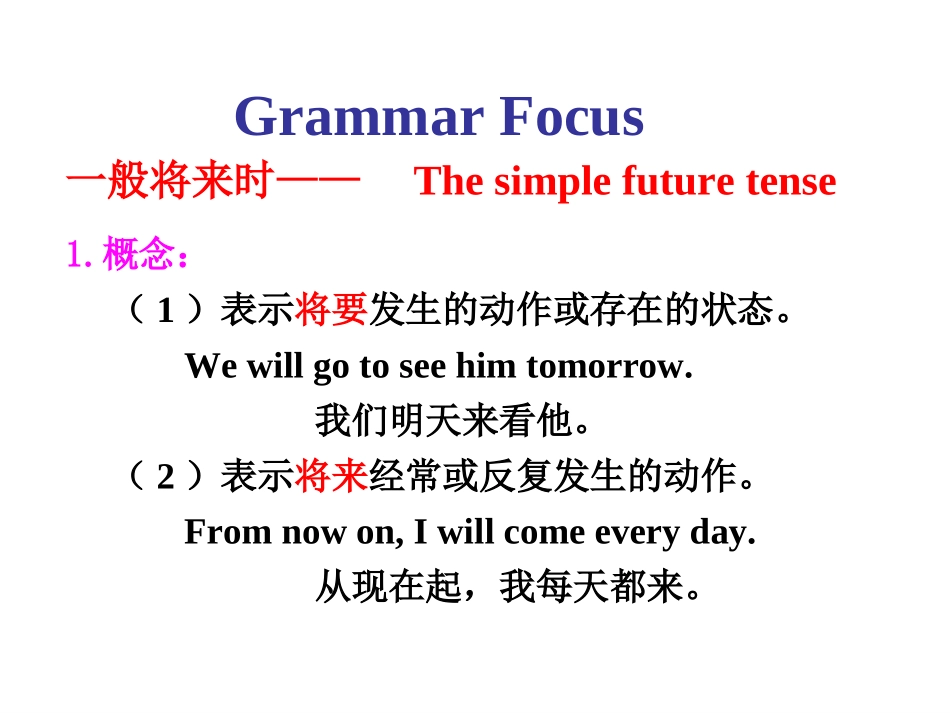 Grammar Focus

一般将来时—— The simple future tense

1.概念:

（1）表示将要发生的动作或存在的状态。

We will go to see him tomorrow.

我们明天来看他。

（2）表示将来经常或反复发生的动作。

From now on, I will come every day.

从现在起，我每天都来。